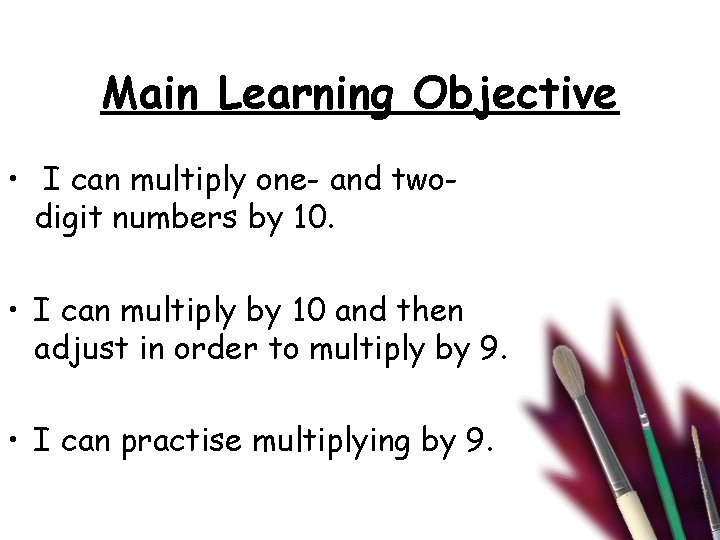 Main Learning Objective

• I can multiply one- and two-digit numbers by 10.

• I can multiply by 10 and then adjust in order to multiply by 9.

• I can practise multiplying by 9.